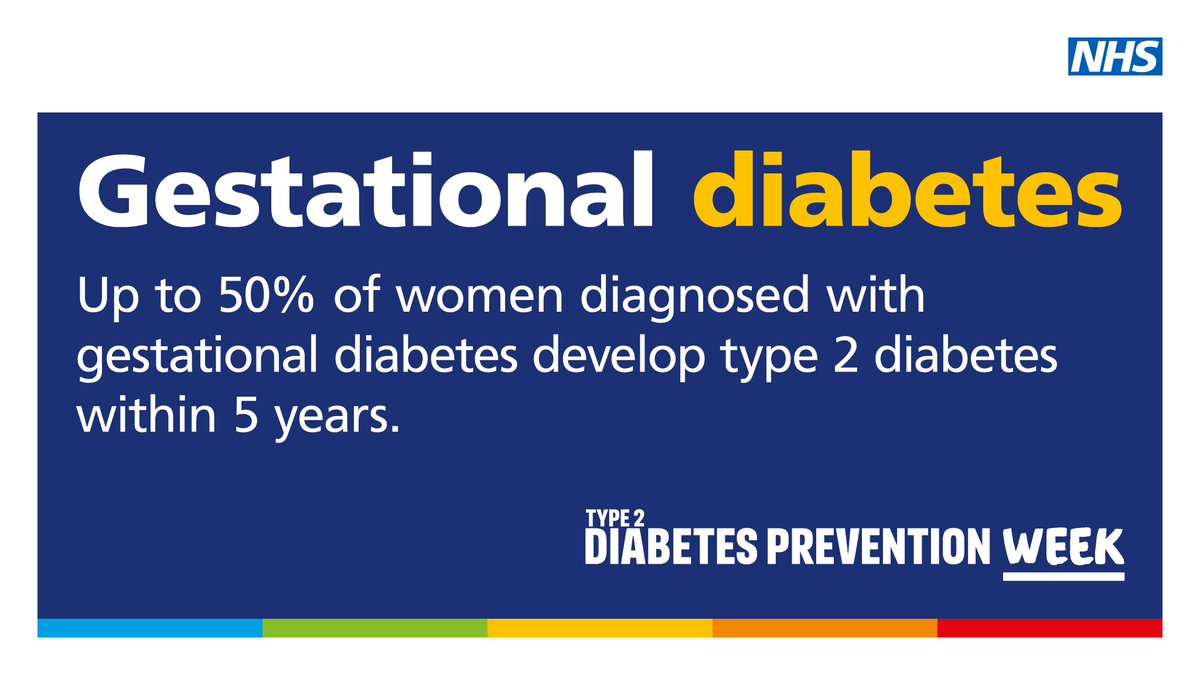 NHS

Gestational diabetes

Up to 50% of women diagnosed with gestational diabetes develop type 2 diabetes within 5 years.

TYPE 2
DIABETES PREVENTION WEEK